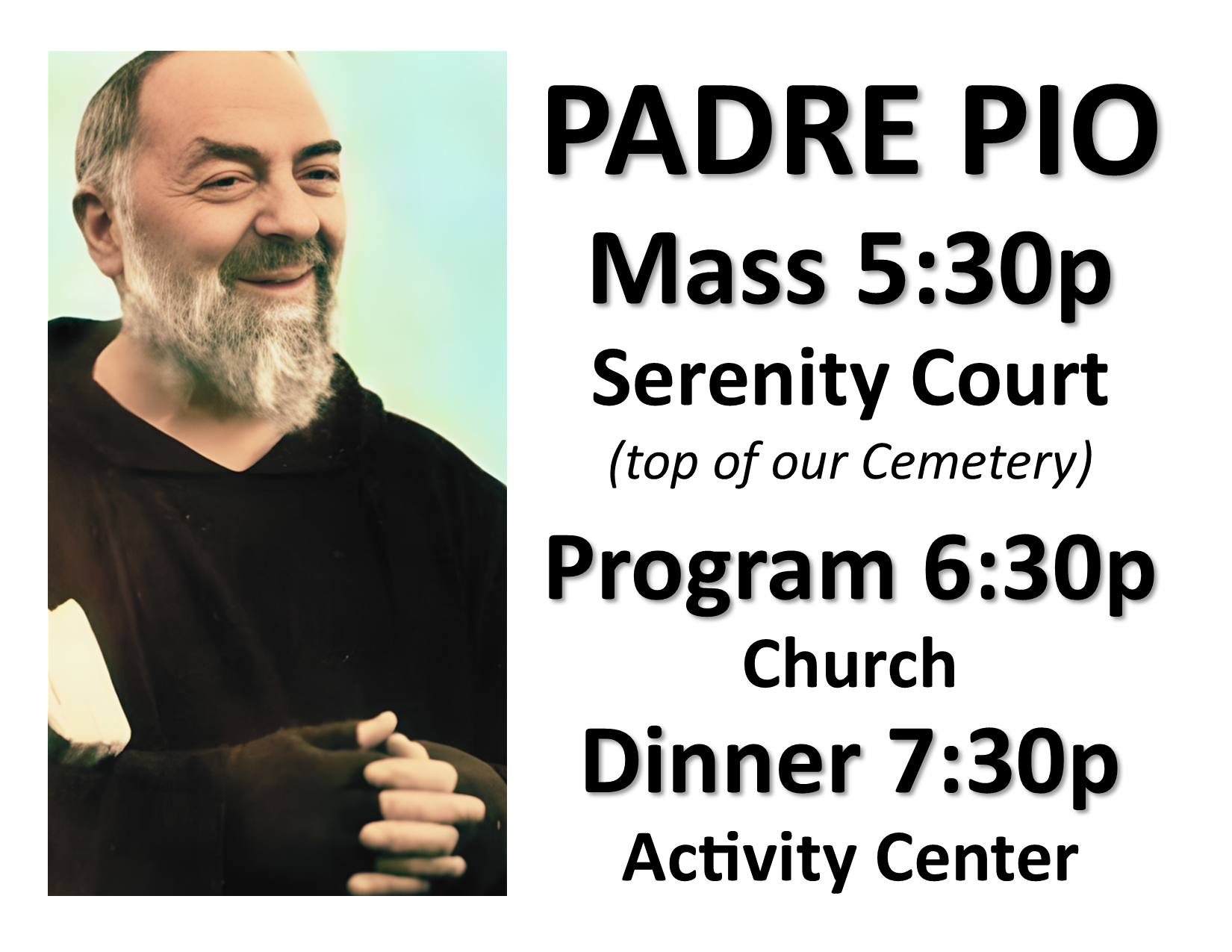 PADRE PIO

Mass 5:30p

Serenity Court

(top of our Cemetery)

Program 6:30p

Church

Dinner 7:30p

Activity Center